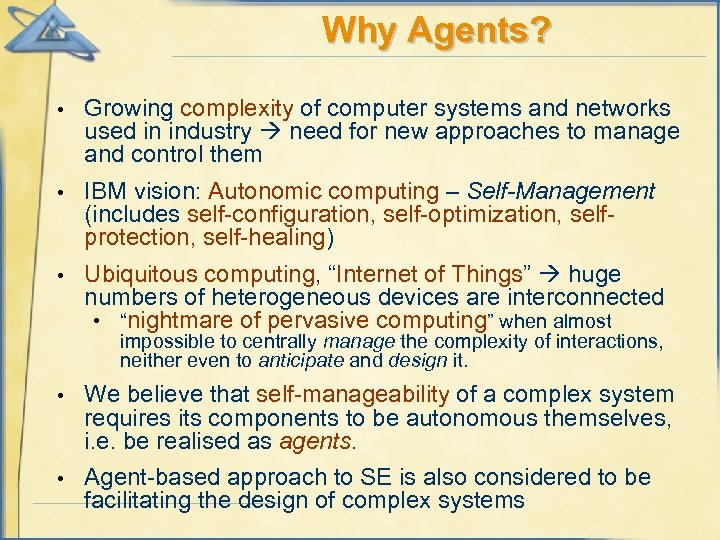 Why Agents?

• Growing complexity of computer systems and networks used in industry → need for new approaches to manage and control them

• IBM vision: Autonomic computing – Self-Management (includes self-configuration, self-optimization, self-protection, self-healing)

• Ubiquitous computing, “Internet of Things” → huge numbers of heterogeneous devices are interconnected
  • “nightmare of pervasive computing” when almost impossible to centrally manage the complexity of interactions, neither even to anticipate and design it.

• We believe that self-manageability of a complex system requires its components to be autonomous themselves, i.e. be realised as agents.

• Agent-based approach to SE is also considered to be facilitating the design of complex systems